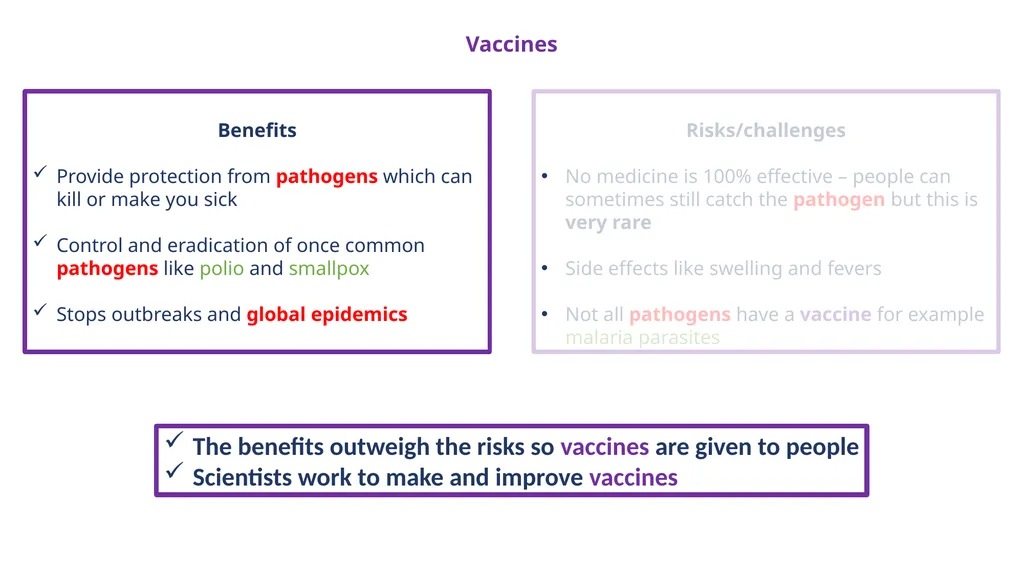 Vaccines

Benefits

✓ Provide protection from pathogens which can kill or make you sick

✓ Control and eradication of once common pathogens like polio and smallpox

✓ Stops outbreaks and global epidemics

Risks/challenges

• No medicine is 100% effective – people can sometimes still catch the pathogen but this is very rare

• Side effects like swelling and fevers

• Not all pathogens have a vaccine for example malaria parasites

✓ The benefits outweigh the risks so vaccines are given to people
✓ Scientists work to make and improve vaccines